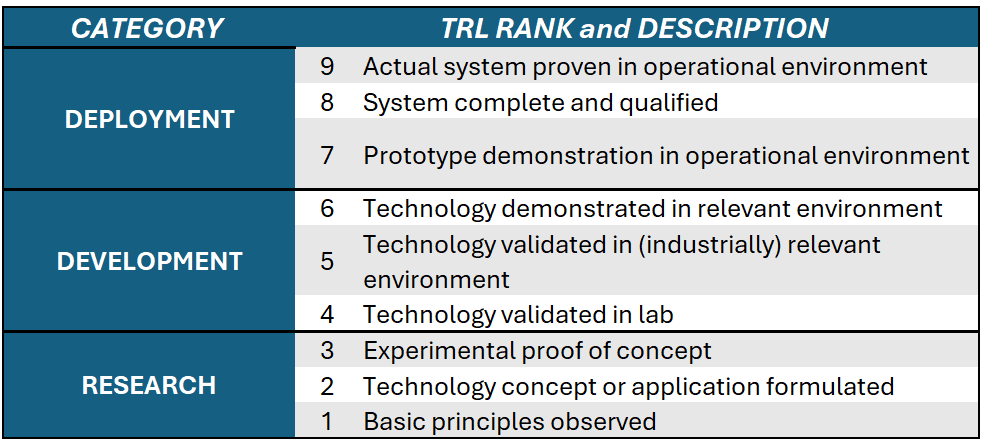 | CATEGORY | TRL RANK and DESCRIPTION | |
|---|---|---|
| DEPLOYMENT | 9 | Actual system proven in operational environment |
| | 8 | System complete and qualified |
| | 7 | Prototype demonstration in operational environment |
| DEVELOPMENT | 6 | Technology demonstrated in relevant environment |
| | 5 | Technology validated in (industrially) relevant environment |
| | 4 | Technology validated in lab |
| RESEARCH | 3 | Experimental proof of concept |
| | 2 | Technology concept or application formulated |
| | 1 | Basic principles observed |